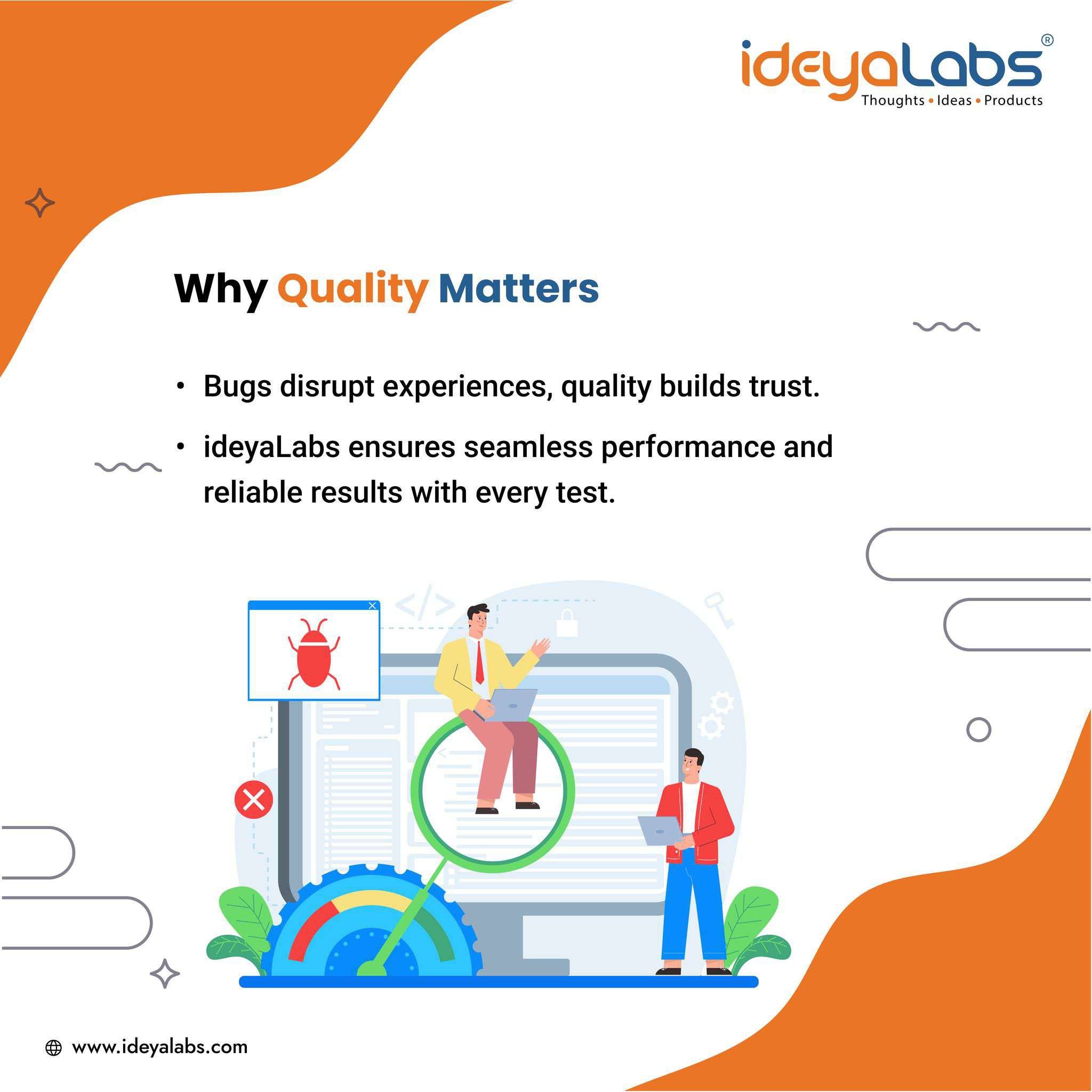 ideyaLabs®
Thoughts • Ideas • Products

Why Quality Matters

• Bugs disrupt experiences, quality builds trust.

• ideyaLabs ensures seamless performance and reliable results with every test.

</>

www.ideyalabs.com